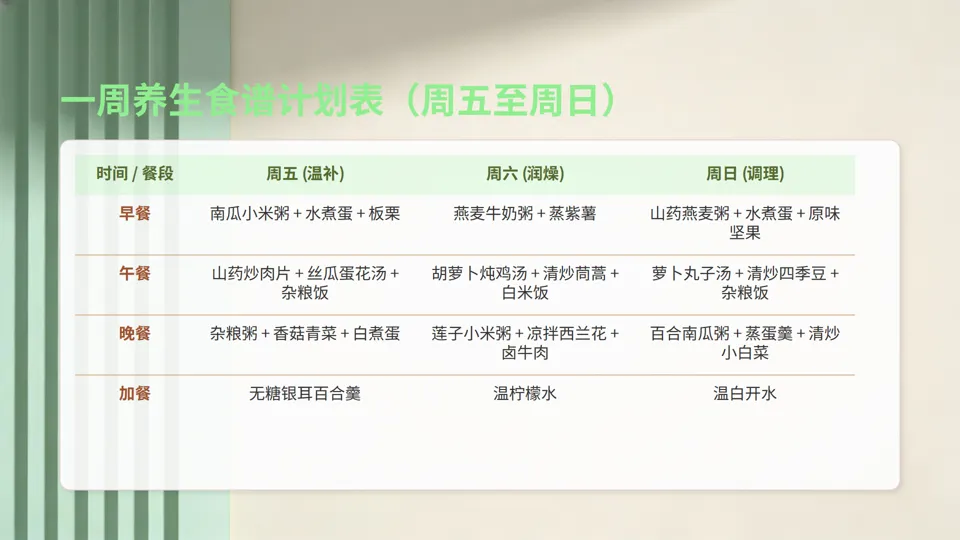 一周养生食谱计划表（周五至周日）

| 时间 / 餐段 | 周五 (温补) | 周六 (润燥) | 周日 (调理) |
|---|---|---|---|
| 早餐 | 南瓜小米粥 + 水煮蛋 + 板栗 | 燕麦牛奶粥 + 蒸紫薯 | 山药燕麦粥 + 水煮蛋 + 原味坚果 |
| 午餐 | 山药炒肉片 + 丝瓜蛋花汤 + 杂粮饭 | 胡萝卜炖鸡汤 + 清炒茼蒿 + 白米饭 | 萝卜丸子汤 + 清炒四季豆 + 杂粮饭 |
| 晚餐 | 杂粮粥 + 香菇青菜 + 白煮蛋 | 莲子小米粥 + 凉拌西兰花 + 卤牛肉 | 百合南瓜粥 + 蒸蛋羹 + 清炒小白菜 |
| 加餐 | 无糖银耳百合羹 | 温柠檬水 | 温白开水 |